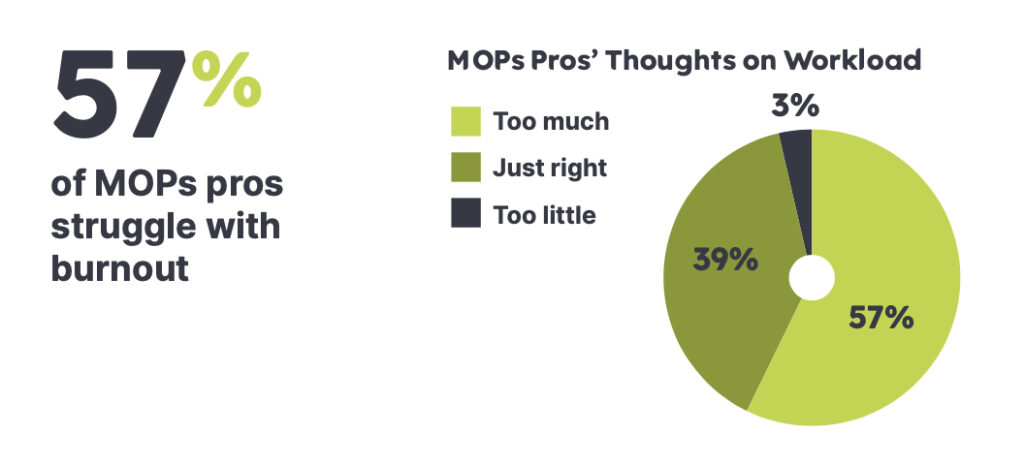 57%

of MOPs pros struggle with burnout

MOPs Pros' Thoughts on Workload

Too much

Just right

Too little

3%

39%

57%